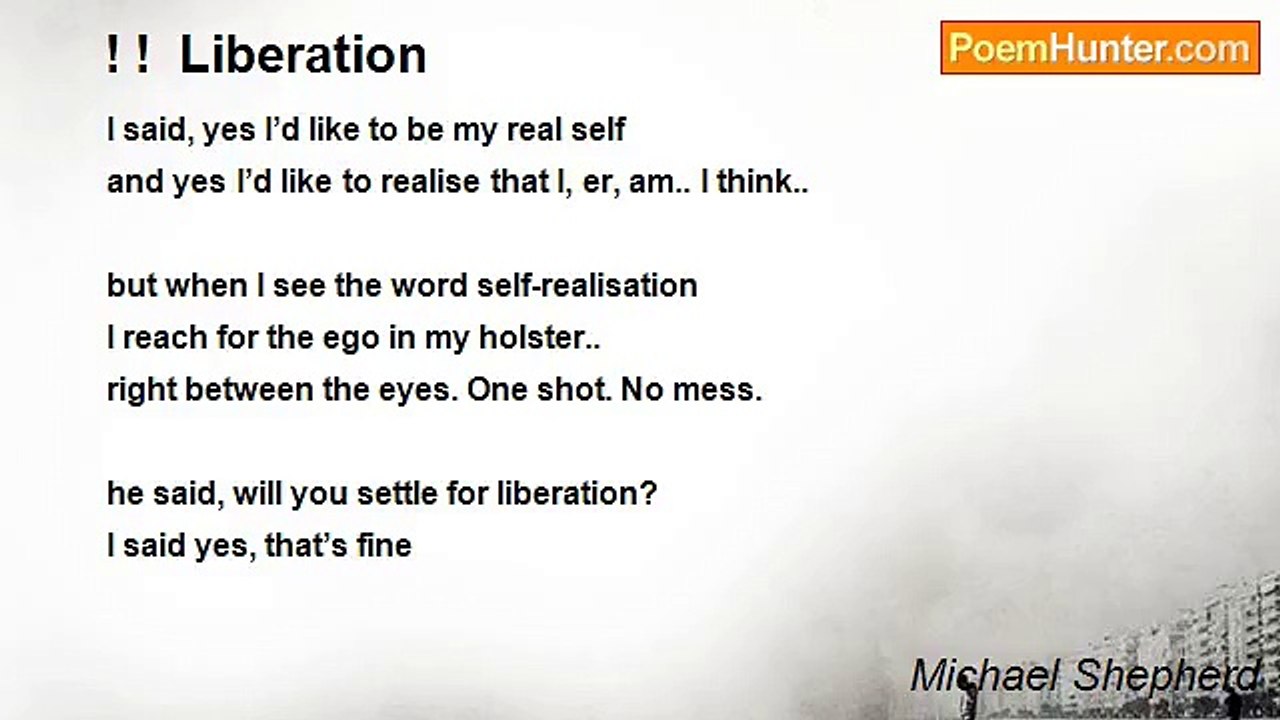 ! !  Liberation

PoemHunter.com

I said, yes I'd like to be my real self
and yes I'd like to realise that I, er, am.. I think..

but when I see the word self-realisation
I reach for the ego in my holster..
right between the eyes. One shot. No mess.

he said, will you settle for liberation?
I said yes, that's fine

Michael Shepherd